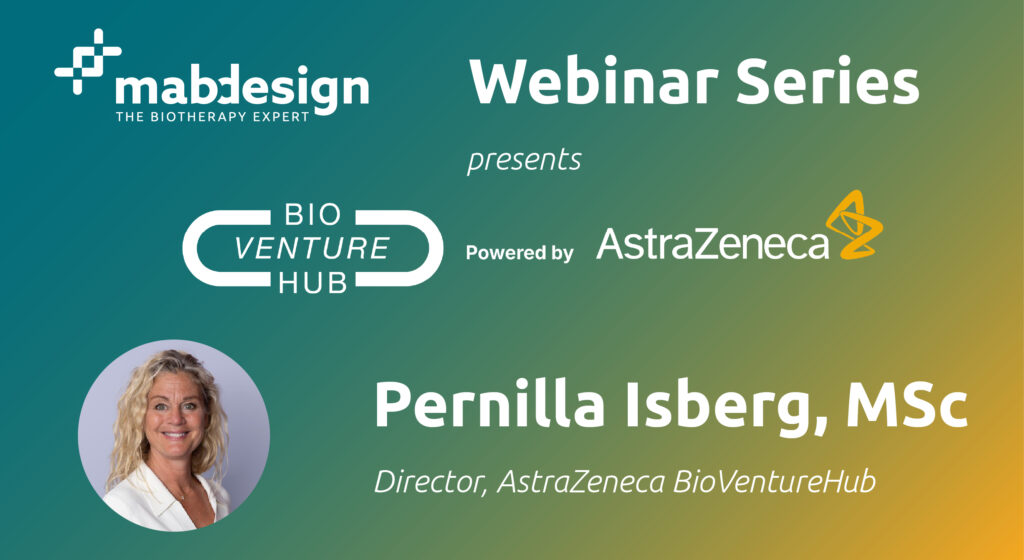 mabdesign
THE BIOTHERAPY EXPERT

Webinar Series

presents

BIO
VENTURE
HUB

Powered by AstraZeneca

Pernilla Isberg, MSc

Director, AstraZeneca BioVentureHub